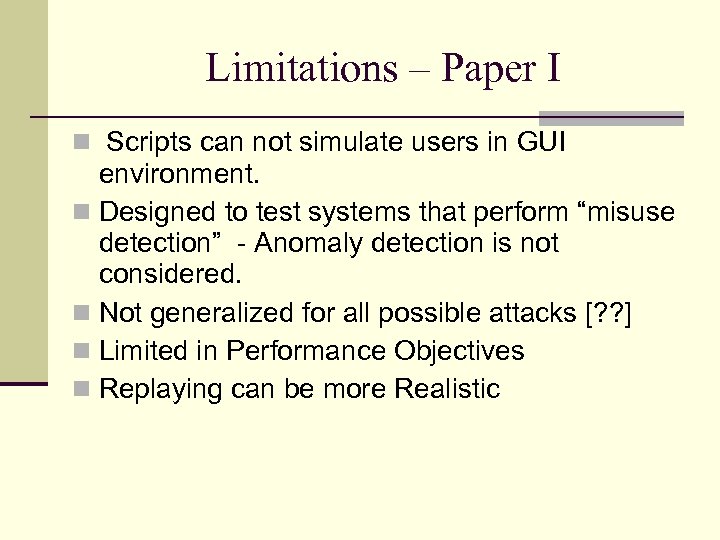 Limitations – Paper I

Scripts can not simulate users in GUI environment.

Designed to test systems that perform “misuse detection” - Anomaly detection is not considered.

Not generalized for all possible attacks [??]

Limited in Performance Objectives

Replaying can be more Realistic